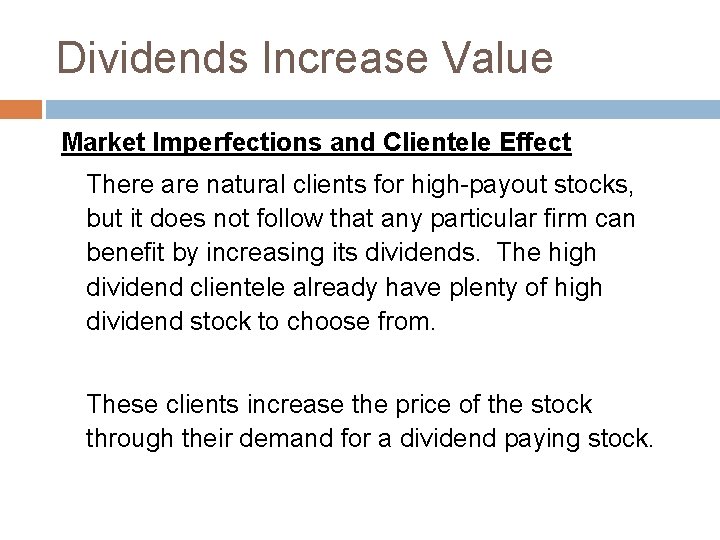 Dividends Increase Value

Market Imperfections and Clientele Effect

There are natural clients for high-payout stocks, but it does not follow that any particular firm can benefit by increasing its dividends. The high dividend clientele already have plenty of high dividend stock to choose from.

These clients increase the price of the stock through their demand for a dividend paying stock.